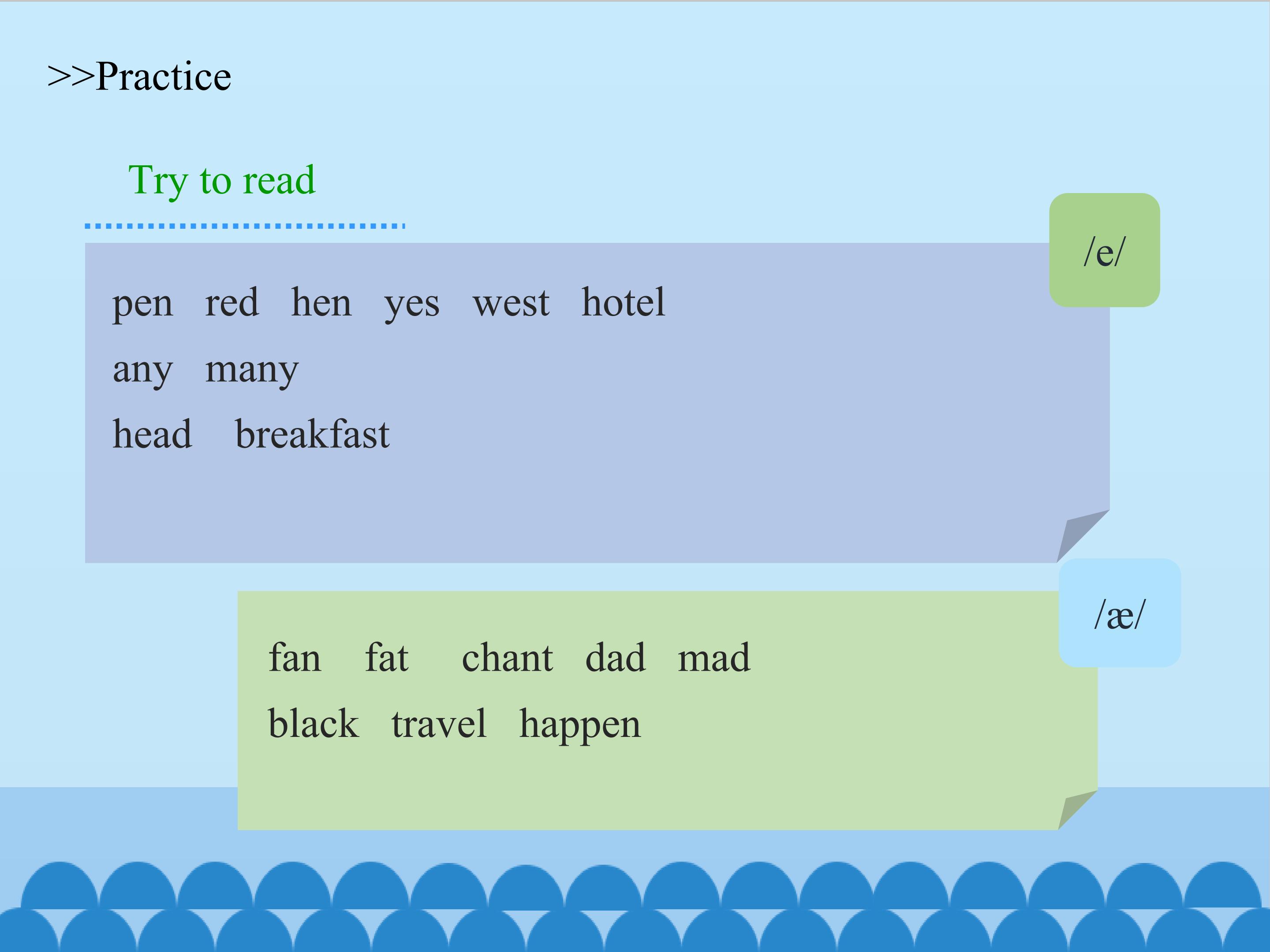 >>Practice

Try to read

/e/

pen red hen yes west hotel
any many
head breakfast

/æ/

fan fat chant dad mad
black travel happen